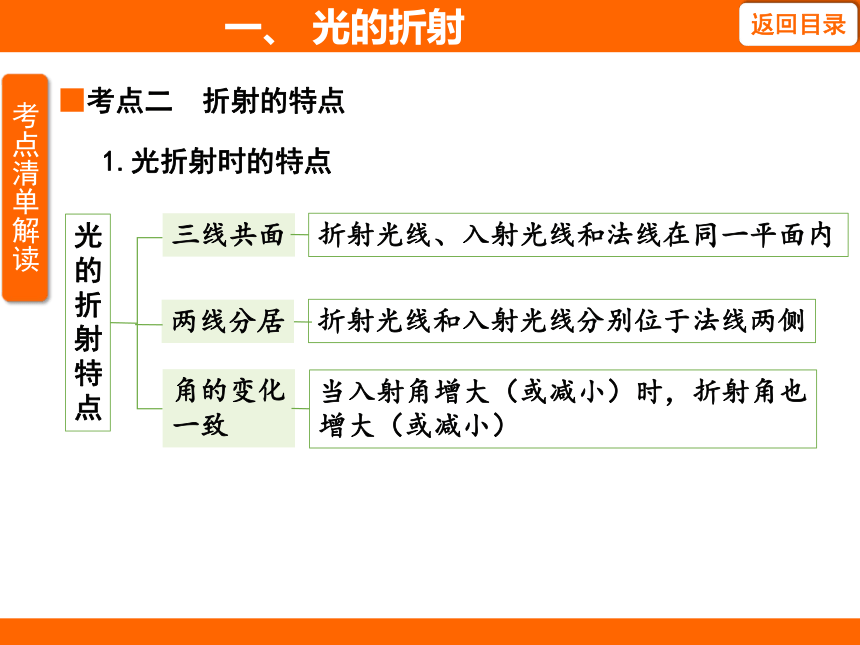 一、 光的折射

返回目录

考点清单解读

■考点二 折射的特点

1. 光折射时的特点

光的折射特点

三线共面

折射光线、入射光线和法线在同一平面内

两线分居

折射光线和入射光线分别位于法线两侧

角的变化一致

当入射角增大（或减小）时，折射角也增大（或减小）